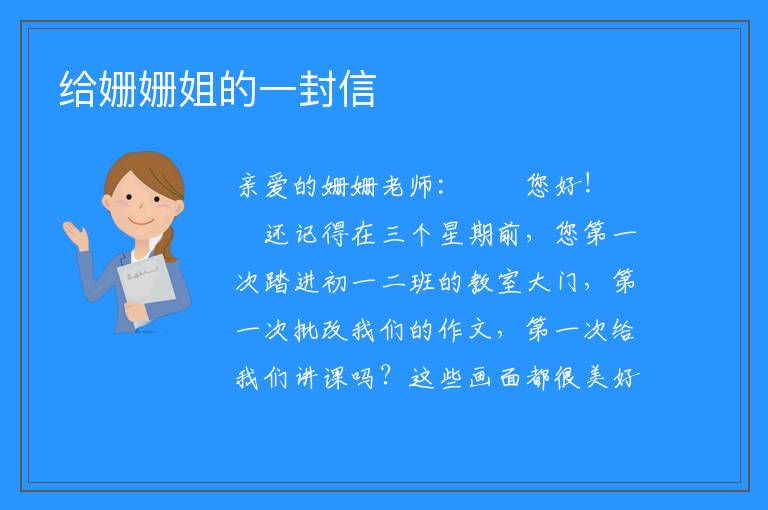 给姗姗姐的一封信

亲爱的姗姗老师：　　您好！

还记得在三个星期前，您第一次踏进初一二班的教室大门，第一次批改我们的作文，第一次给我们讲课吗？这些画面都很美好